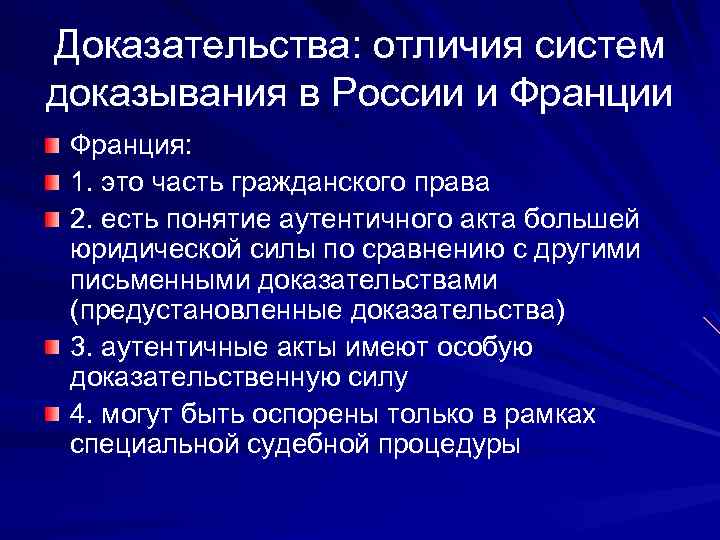 Доказательства: отличия систем доказывания в России и Франции

Франция:

1. это часть гражданского права

2. есть понятие аутентичного акта большей юридической силы по сравнению с другими письменными доказательствами (предустановленные доказательства)

3. аутентичные акты имеют особую доказательственную силу

4. могут быть оспорены только в рамках специальной судебной процедуры